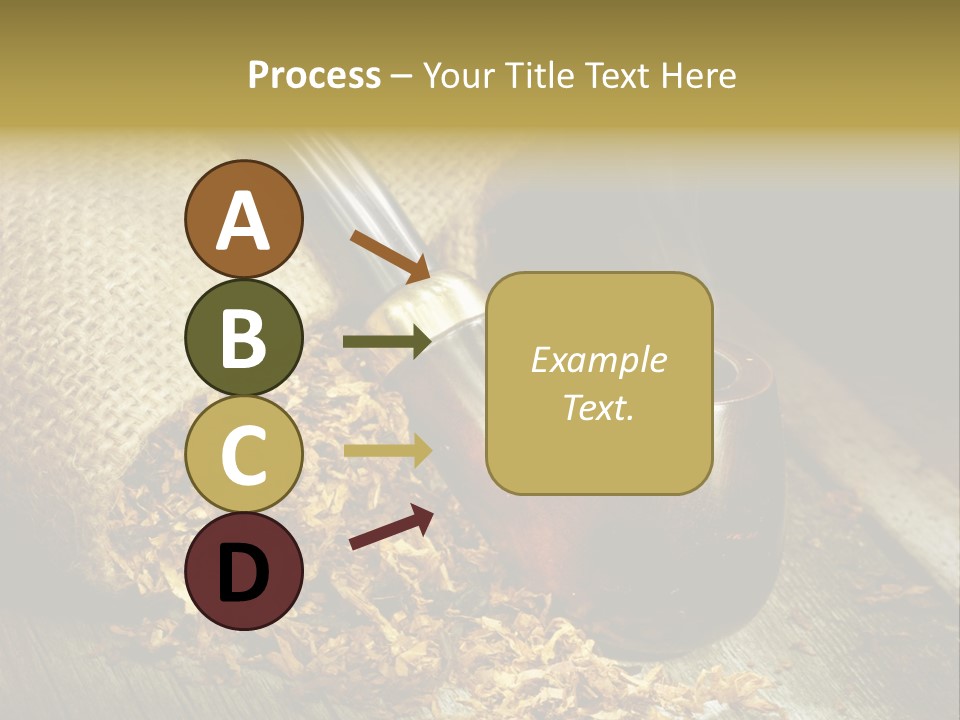 Process – Your Title Text Here

A

B

C

D

Example Text.